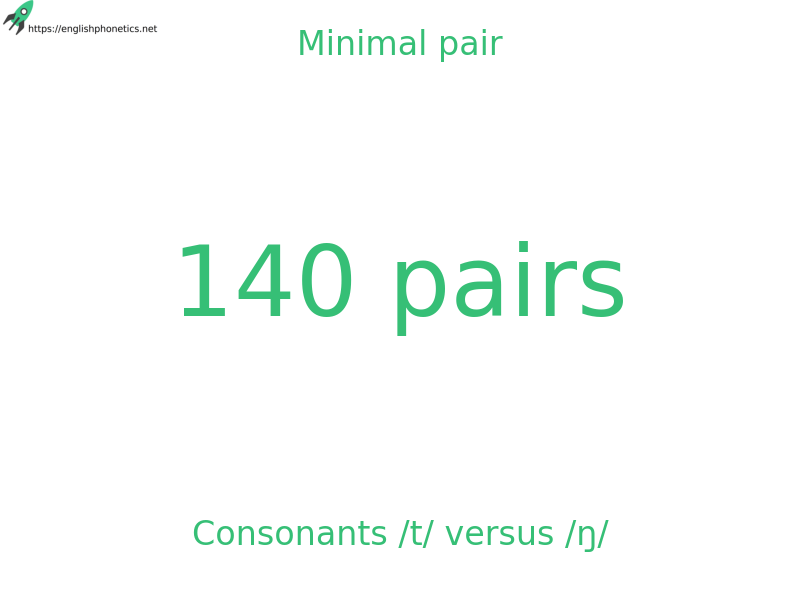 https://englishphonetics.net

Minimal pair

140 pairs

Consonants /t/ versus /ŋ/